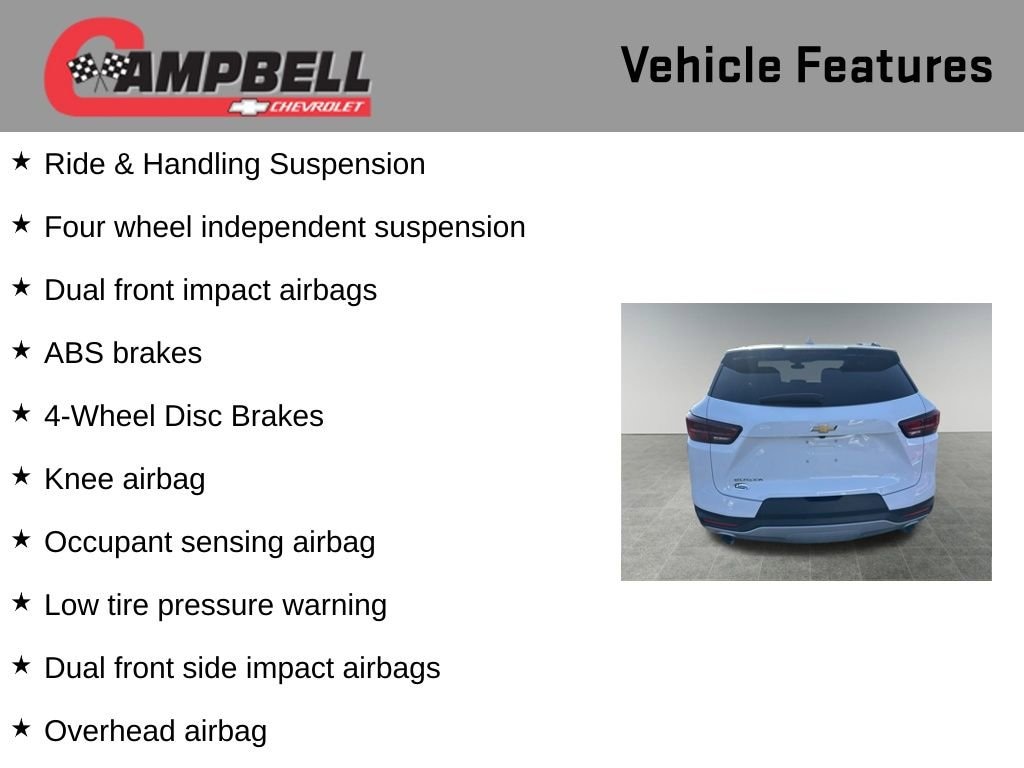 CAMPBELL
CHEVROLET

Vehicle Features

★ Ride & Handling Suspension

★ Four wheel independent suspension

★ Dual front impact airbags

★ ABS brakes

★ 4-Wheel Disc Brakes

★ Knee airbag

★ Occupant sensing airbag

★ Low tire pressure warning

★ Dual front side impact airbags

★ Overhead airbag